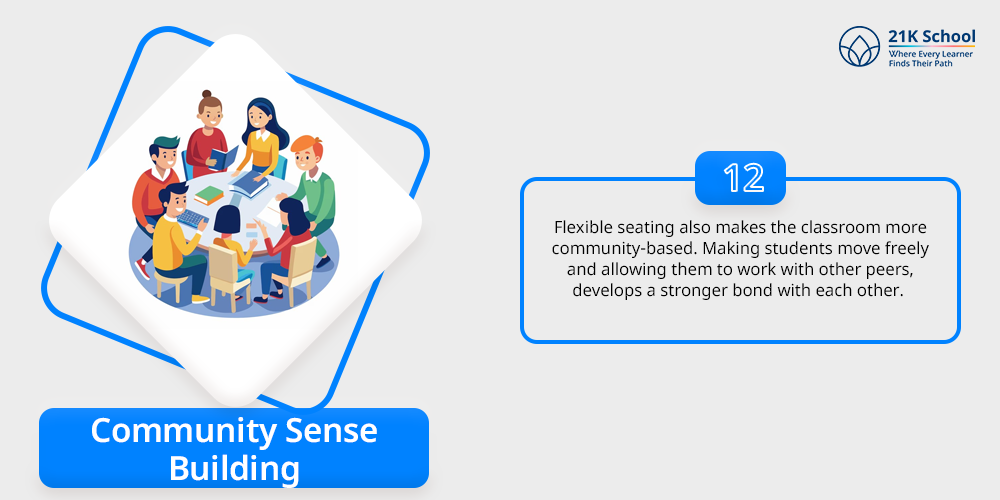 21K School
Where Every Learner Finds Their Path

12

Flexible seating also makes the classroom more community-based. Making students move freely and allowing them to work with other peers, develops a stronger bond with each other.

Community Sense Building